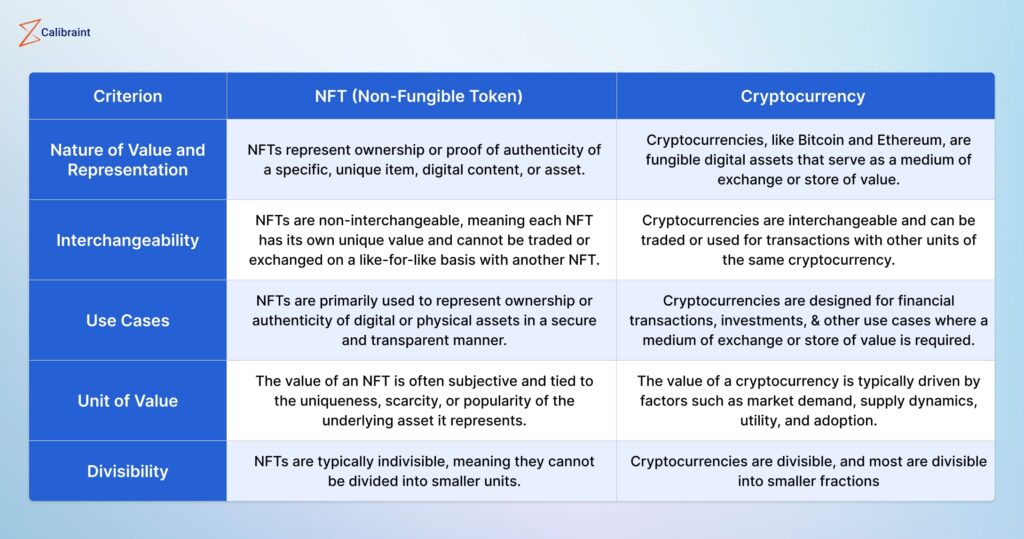 Calibraint

| Criterion | NFT (Non-Fungible Token) | Cryptocurrency |
|---|---|---|
| Nature of Value and Representation | NFTs represent ownership or proof of authenticity of a specific, unique item, digital content, or asset. | Cryptocurrencies, like Bitcoin and Ethereum, are fungible digital assets that serve as a medium of exchange or store of value. |
| Interchangeability | NFTs are non-interchangeable, meaning each NFT has its own unique value and cannot be traded or exchanged on a like-for-like basis with another NFT. | Cryptocurrencies are interchangeable and can be traded or used for transactions with other units of the same cryptocurrency. |
| Use Cases | NFTs are primarily used to represent ownership or authenticity of digital or physical assets in a secure and transparent manner. | Cryptocurrencies are designed for financial transactions, investments, & other use cases where a medium of exchange or store of value is required. |
| Unit of Value | The value of an NFT is often subjective and tied to the uniqueness, scarcity, or popularity of the underlying asset it represents. | The value of a cryptocurrency is typically driven by factors such as market demand, supply dynamics, utility, and adoption. |
| Divisibility | NFTs are typically indivisible, meaning they cannot be divided into smaller units. | Cryptocurrencies are divisible, and most are divisible into smaller fractions |